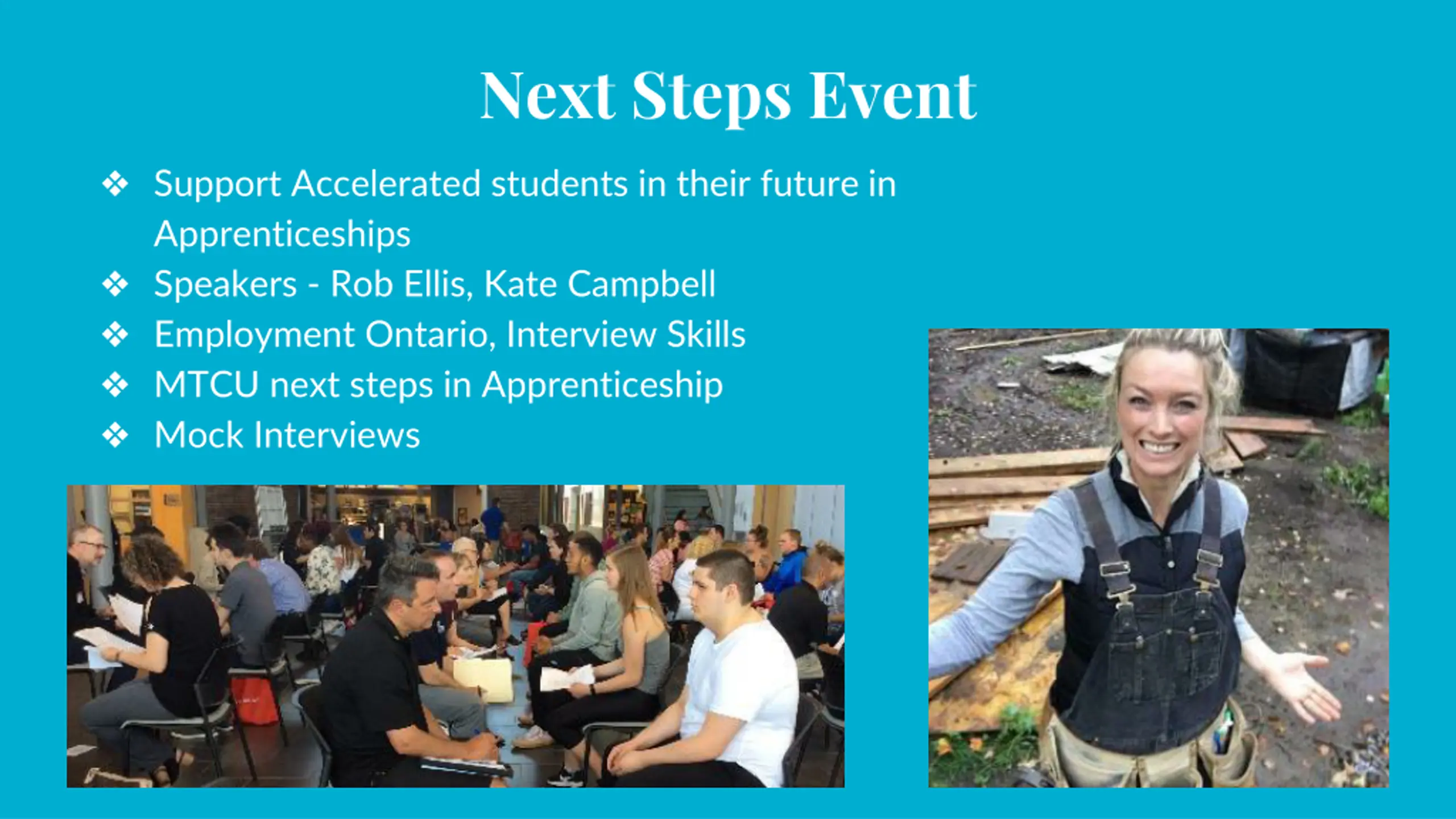 Next Steps Event

❖ Support Accelerated students in their future in Apprenticeships
❖ Speakers - Rob Ellis, Kate Campbell
❖ Employment Ontario, Interview Skills
❖ MTCU next steps in Apprenticeship
❖ Mock Interviews